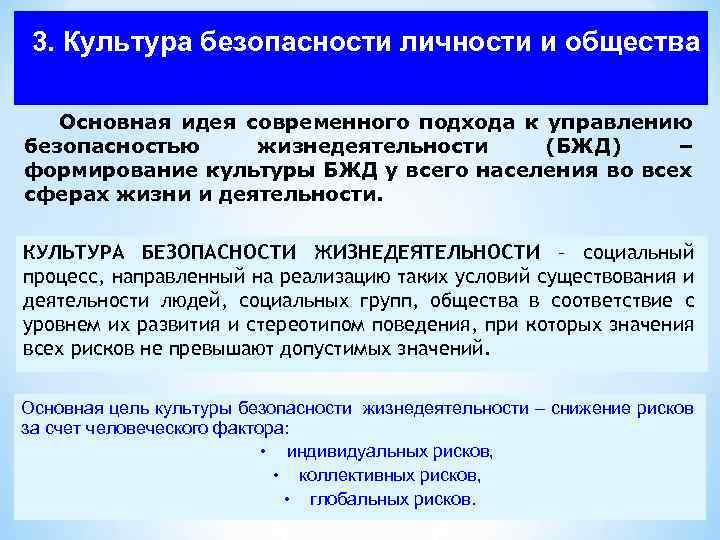 3. Культура безопасности личности и общества

Основная идея современного подхода к управлению безопасностью жизнедеятельности (БЖД) – формирование культуры БЖД у всего населения во всех сферах жизни и деятельности.

КУЛЬТУРА БЕЗОПАСНОСТИ ЖИЗНЕДЕЯТЕЛЬНОСТИ – социальный процесс, направленный на реализацию таких условий существования и деятельности людей, социальных групп, общества в соответствие с уровнем их развития и стереотипом поведения, при которых значения всех рисков не превышают допустимых значений.

Основная цель культуры безопасности жизнедеятельности – снижение рисков за счет человеческого фактора:

• индивидуальных рисков,
• коллективных рисков,
• глобальных рисков.